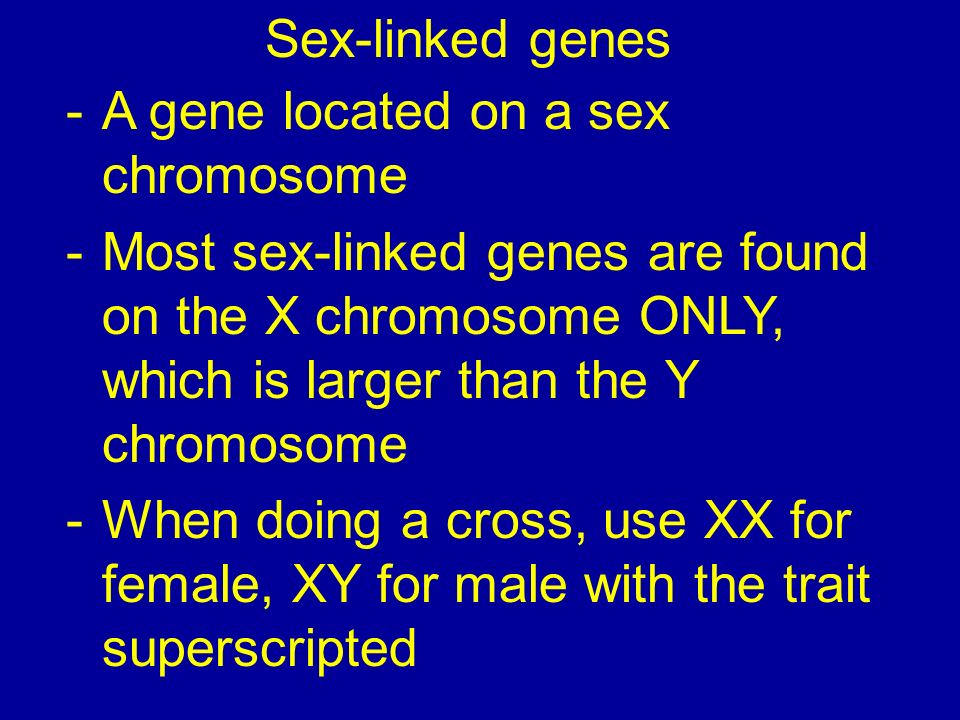 Sex-linked genes

- A gene located on a sex chromosome

- Most sex-linked genes are found on the X chromosome ONLY, which is larger than the Y chromosome

- When doing a cross, use XX for female, XY for male with the trait superscripted